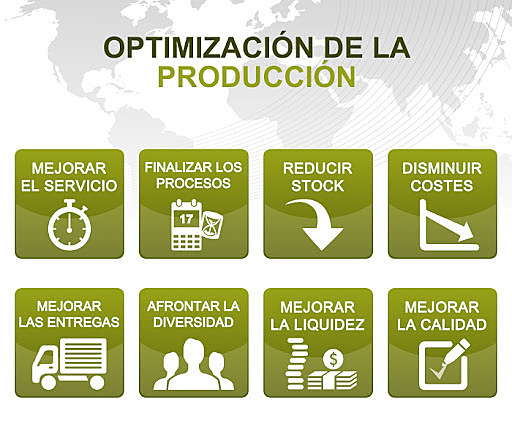 OPTIMIZACIÓN DE LA PRODUCCIÓN

MEJORAR EL SERVICIO

FINALIZAR LOS PROCESOS

17

REDUCIR STOCK

DISMINUIR COSTES

MEJORAR LAS ENTREGAS

AFRONTAR LA DIVERSIDAD

MEJORAR LA LIQUIDEZ

$

MEJORAR LA CALIDAD